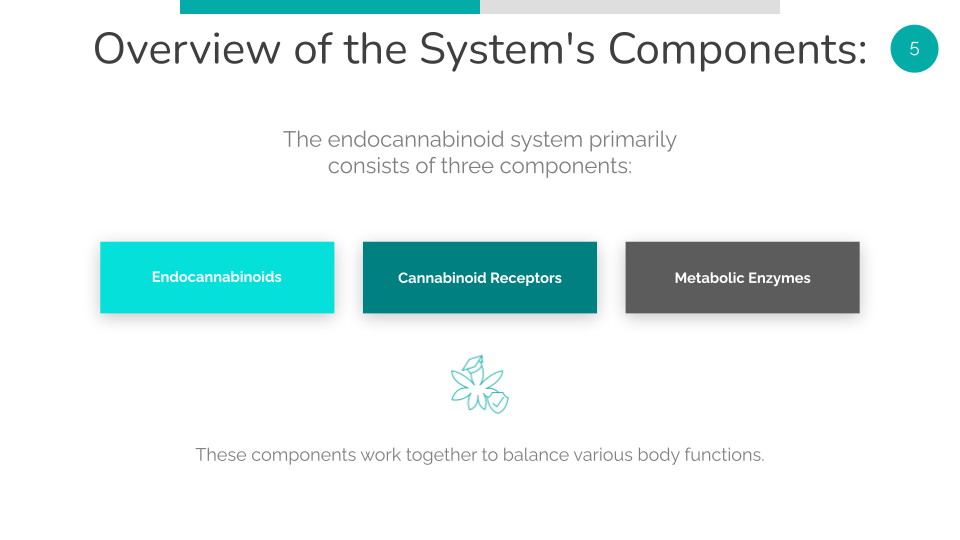 Overview of the System's Components:

5

The endocannabinoid system primarily consists of three components:

Endocannabinoids

Cannabinoid Receptors

Metabolic Enzymes

These components work together to balance various body functions.